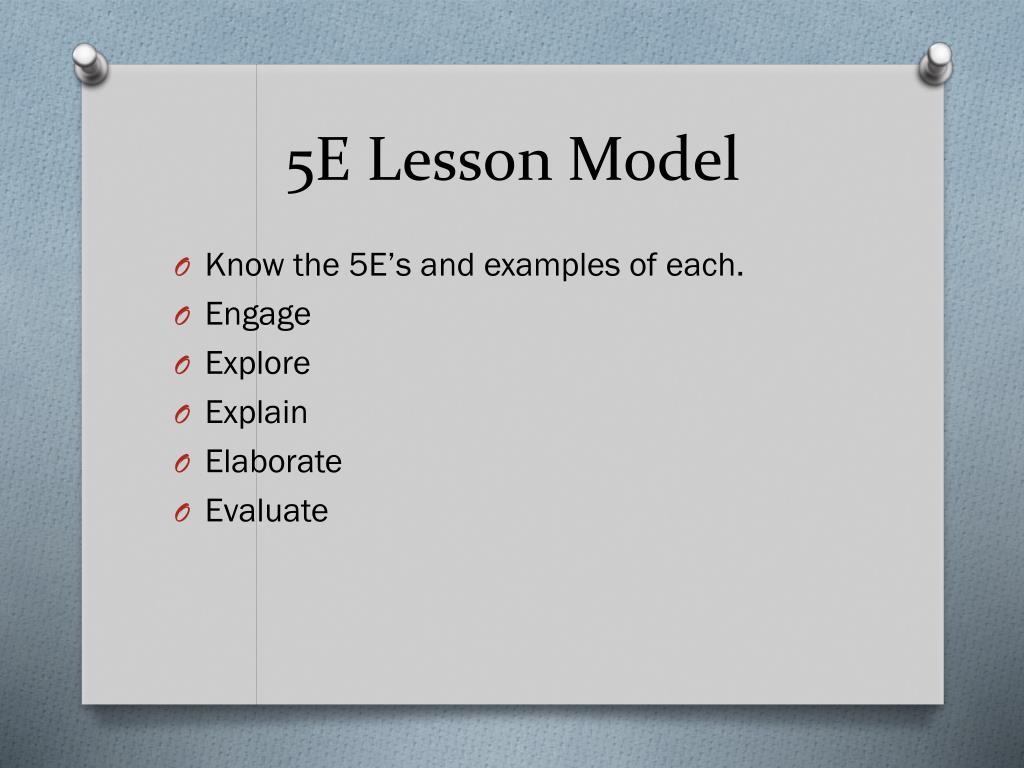 5E Lesson Model

O Know the 5E's and examples of each.
O Engage
O Explore
O Explain
O Elaborate
O Evaluate